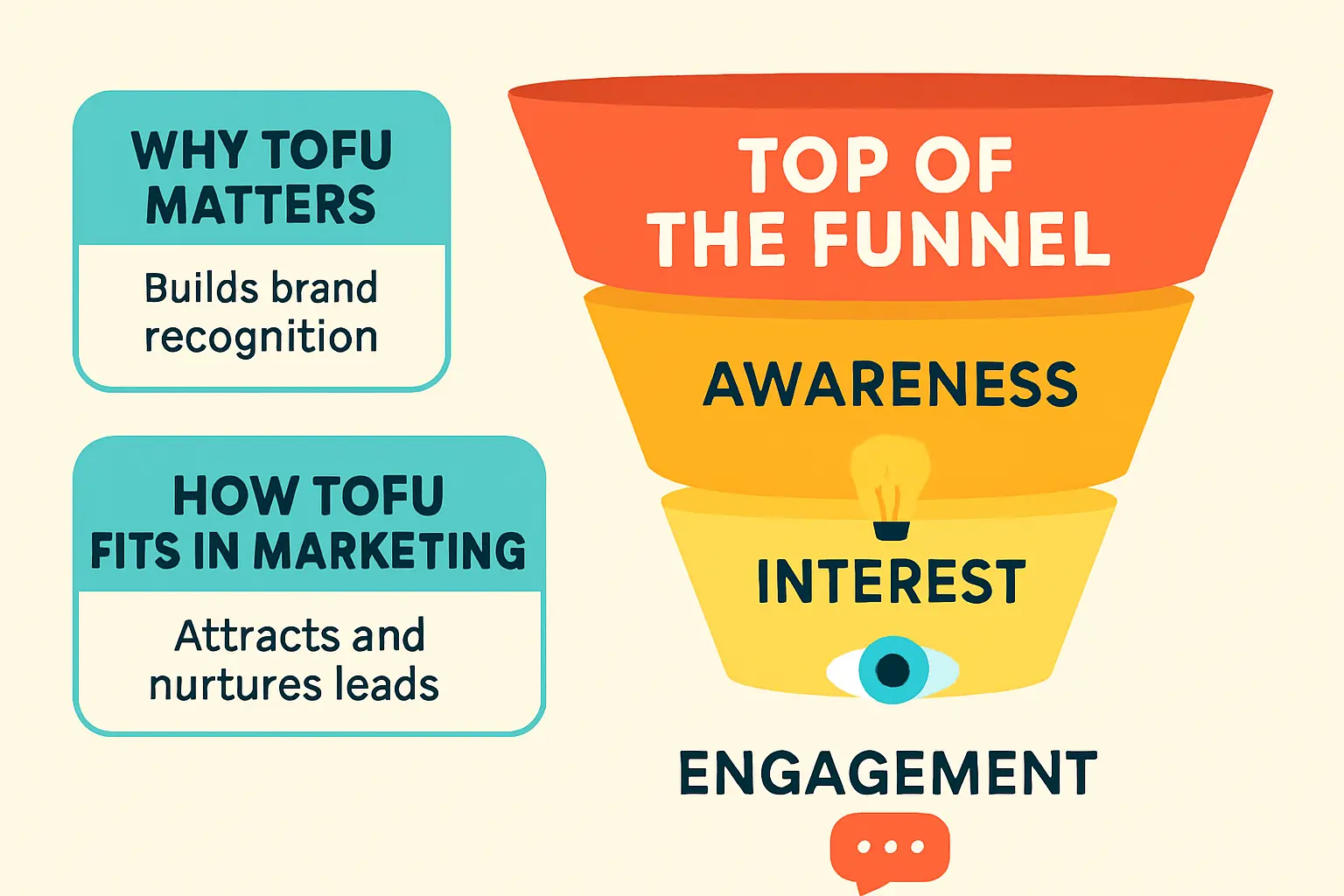 WHY TOFU MATTERS

Builds brand recognition

HOW TOFU FITS IN MARKETING

Attracts and nurtures leads

TOP OF THE FUNNEL

AWARENESS

INTEREST

ENGAGEMENT